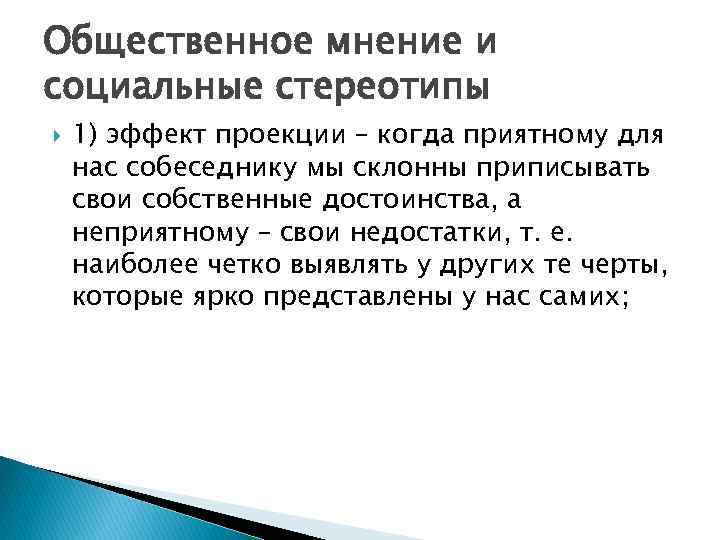 Общественное мнение и социальные стереотипы

1) эффект проекции – когда приятному для нас собеседнику мы склонны приписывать свои собственные достоинства, а неприятному – свои недостатки, т. е. наиболее четко выявлять у других те черты, которые ярко представлены у нас самих;